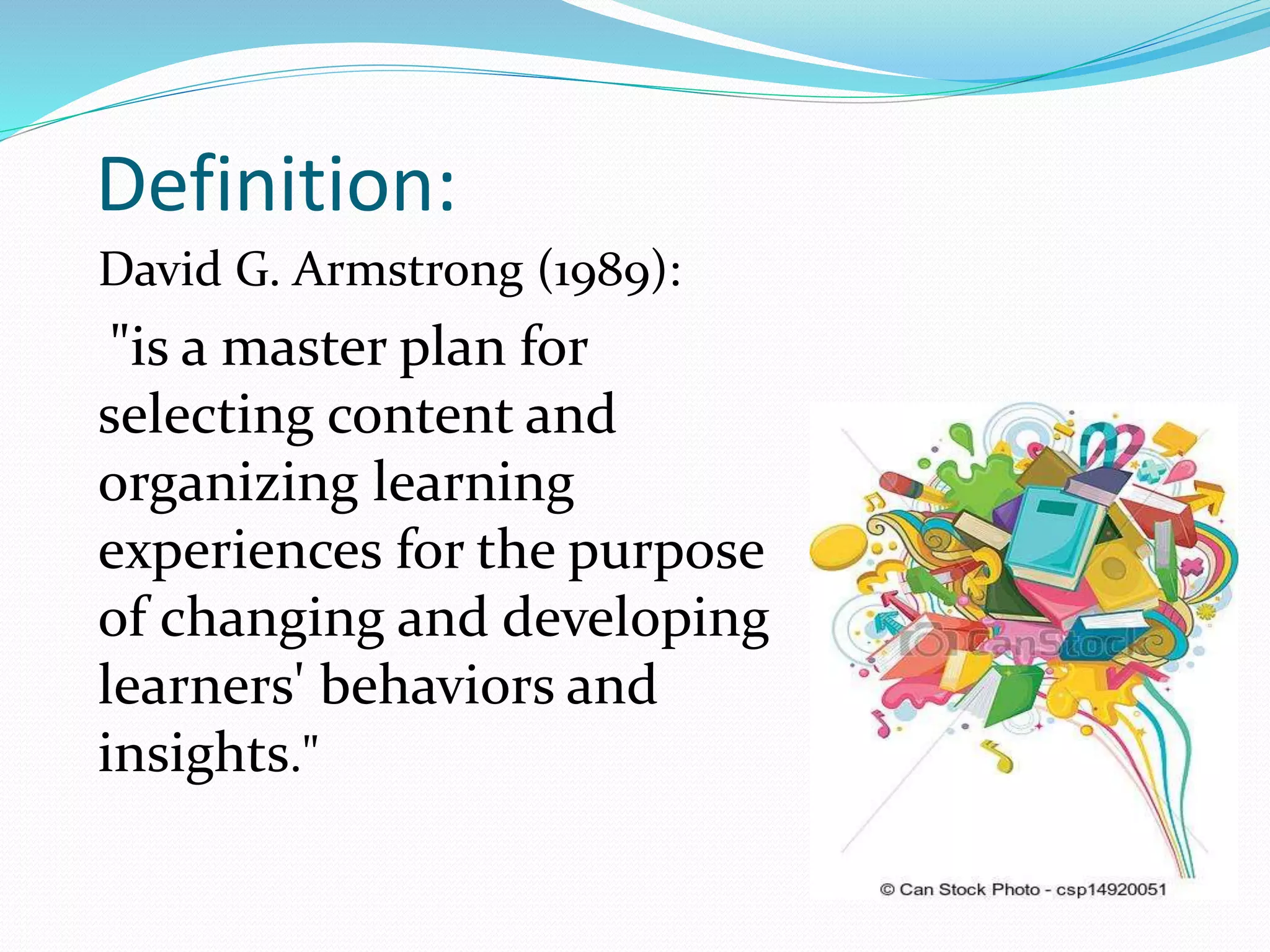 Definition:

David G. Armstrong (1989):

"is a master plan for selecting content and organizing learning experiences for the purpose of changing and developing learners' behaviors and insights."

CanStock

© Can Stock Photo - csp14920051